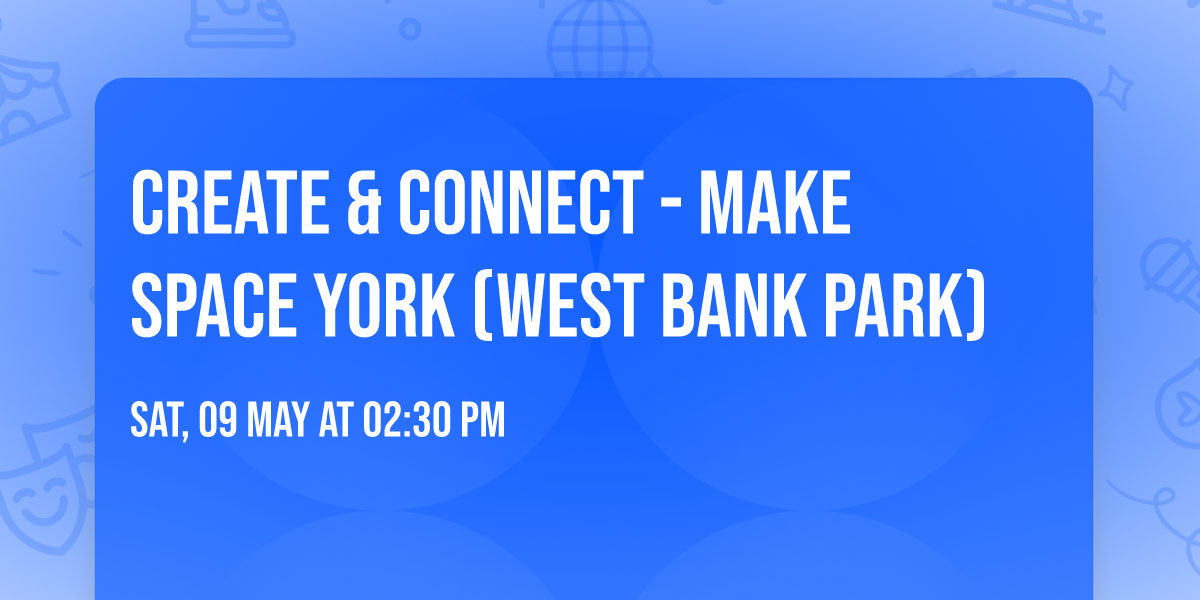 CREATE & CONNECT - MAKE SPACE YORK (WEST BANK PARK)

SAT, 09 MAY AT 02:30 PM